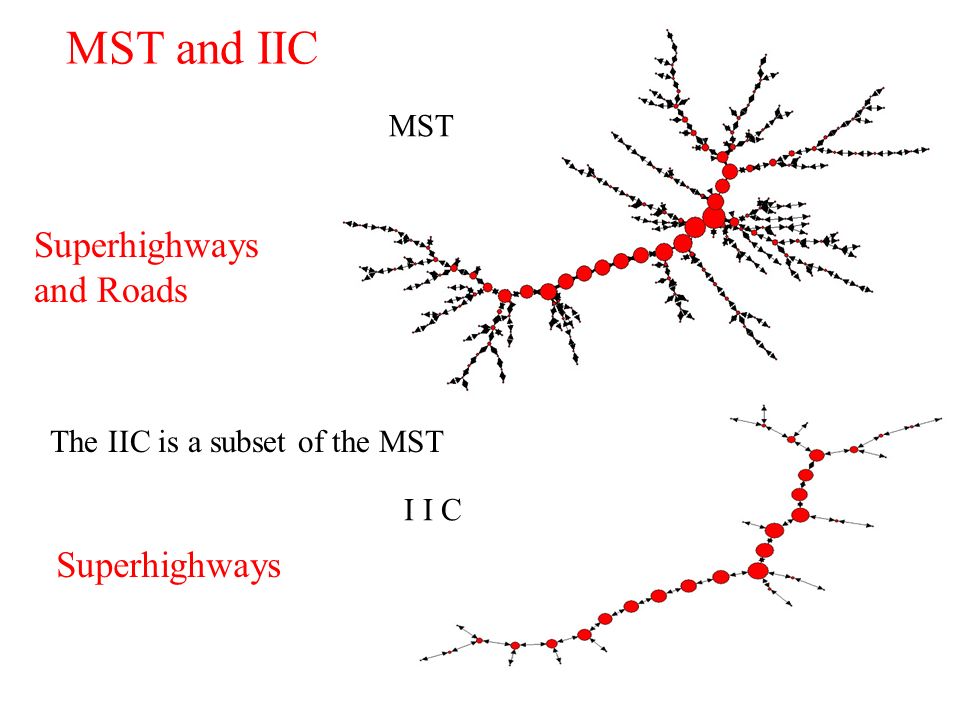 MST and IIC

MST

Superhighways and Roads

The IIC is a subset of the MST

I I C

Superhighways